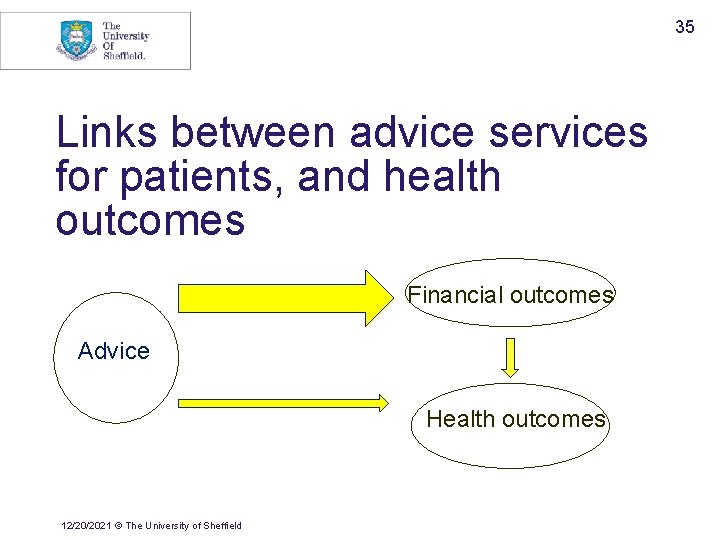 The University Of Sheffield.

35

Links between advice services for patients, and health outcomes

Advice

Financial outcomes

Health outcomes

12/20/2021 © The University of Sheffield